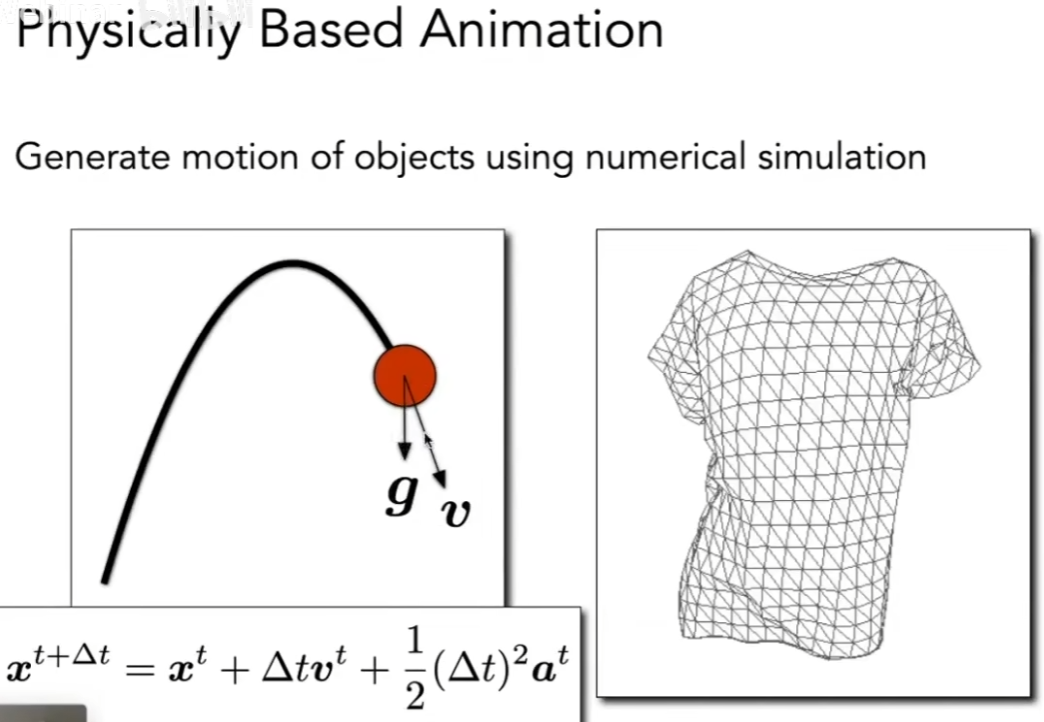 Physically Based Animation

Generate motion of objects using numerical simulation

$\boldsymbol{g}$ $\boldsymbol{v}$

$\boldsymbol{x}^{t+\Delta t} = \boldsymbol{x}^t + \Delta t \boldsymbol{v}^t + \frac{1}{2}(\Delta t)^2 \boldsymbol{a}^t$